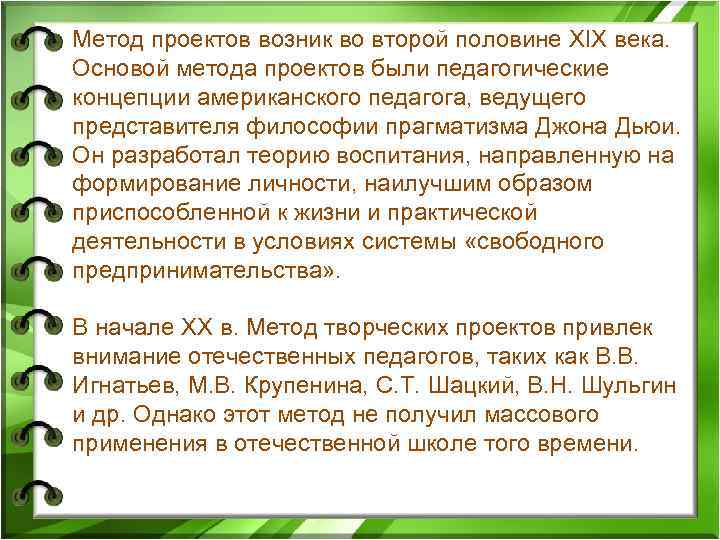 Метод проектов возник во второй половине XIX века. Основой метода проектов были педагогические концепции американского педагога, ведущего представителя философии прагматизма Джона Дьюи. Он разработал теорию воспитания, направленную на формирование личности, наилучшим образом приспособленной к жизни и практической деятельности в условиях системы «свободного предпринимательства».

В начале XX в. Метод творческих проектов привлек внимание отечественных педагогов, таких как В.В. Игнатьев, М.В. Крупенина, С.Т. Шацкий, В.Н. Шульгин и др. Однако этот метод не получил массового применения в отечественной школе того времени.